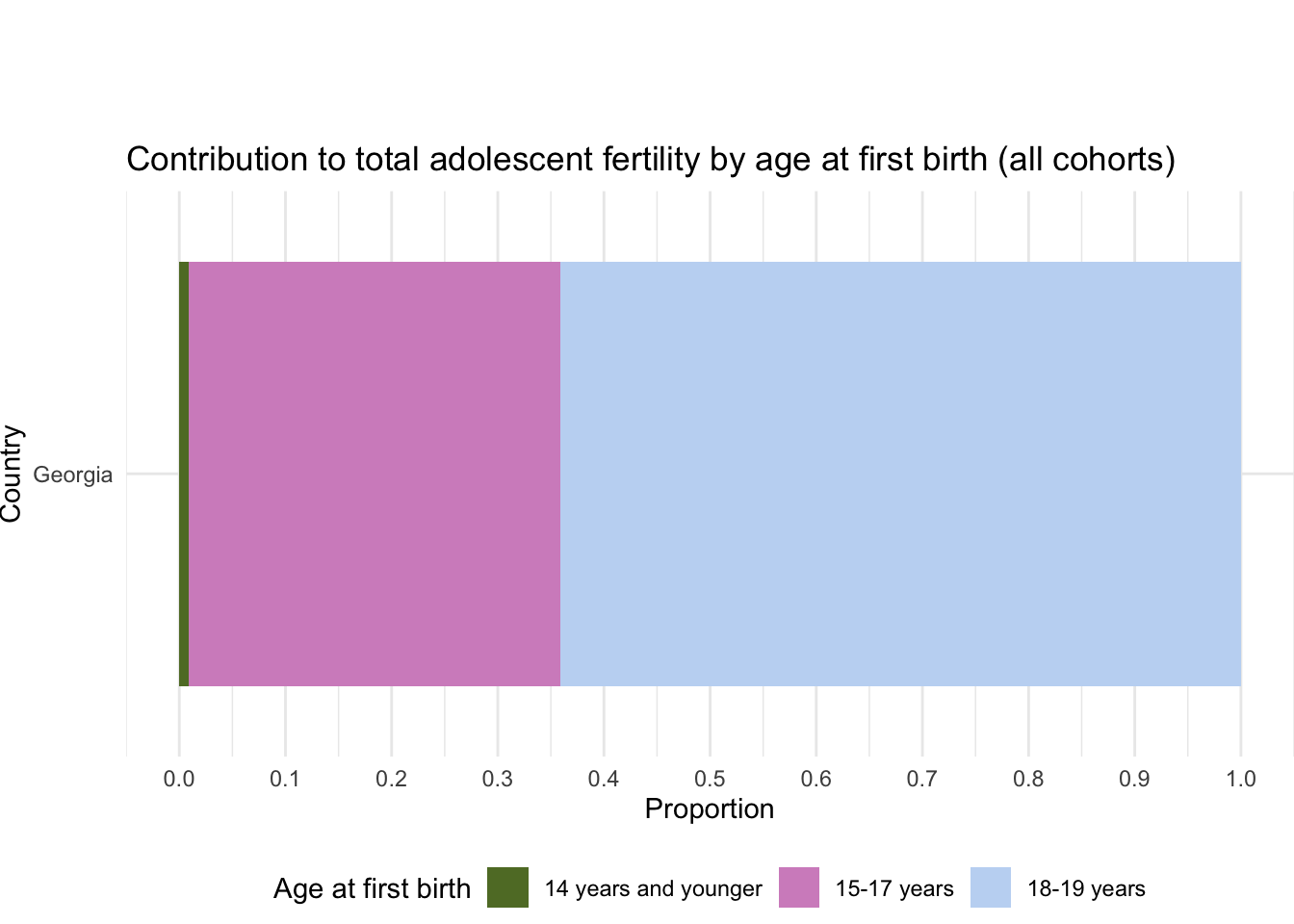 Contribution to total adolescent fertility by age at first birth (all cohorts)

Country

Georgia

0.0 0.1 0.2 0.3 0.4 0.5 0.6 0.7 0.8 0.9 1.0

Proportion

Age at first birth 14 years and younger 15-17 years 18-19 years